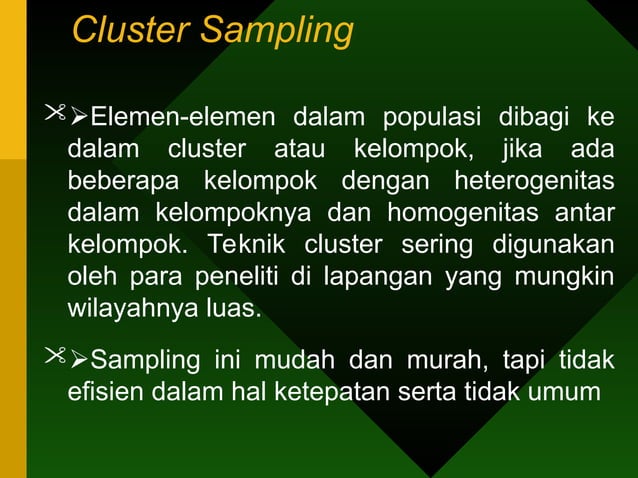 Cluster Sampling

➢Elemen-elemen dalam populasi dibagi ke dalam cluster atau kelompok, jika ada beberapa kelompok dengan heterogenitas dalam kelompoknya dan homogenitas antar kelompok. Teknik cluster sering digunakan oleh para peneliti di lapangan yang mungkin wilayahnya luas.

➢Sampling ini mudah dan murah, tapi tidak efisien dalam hal ketepatan serta tidak umum